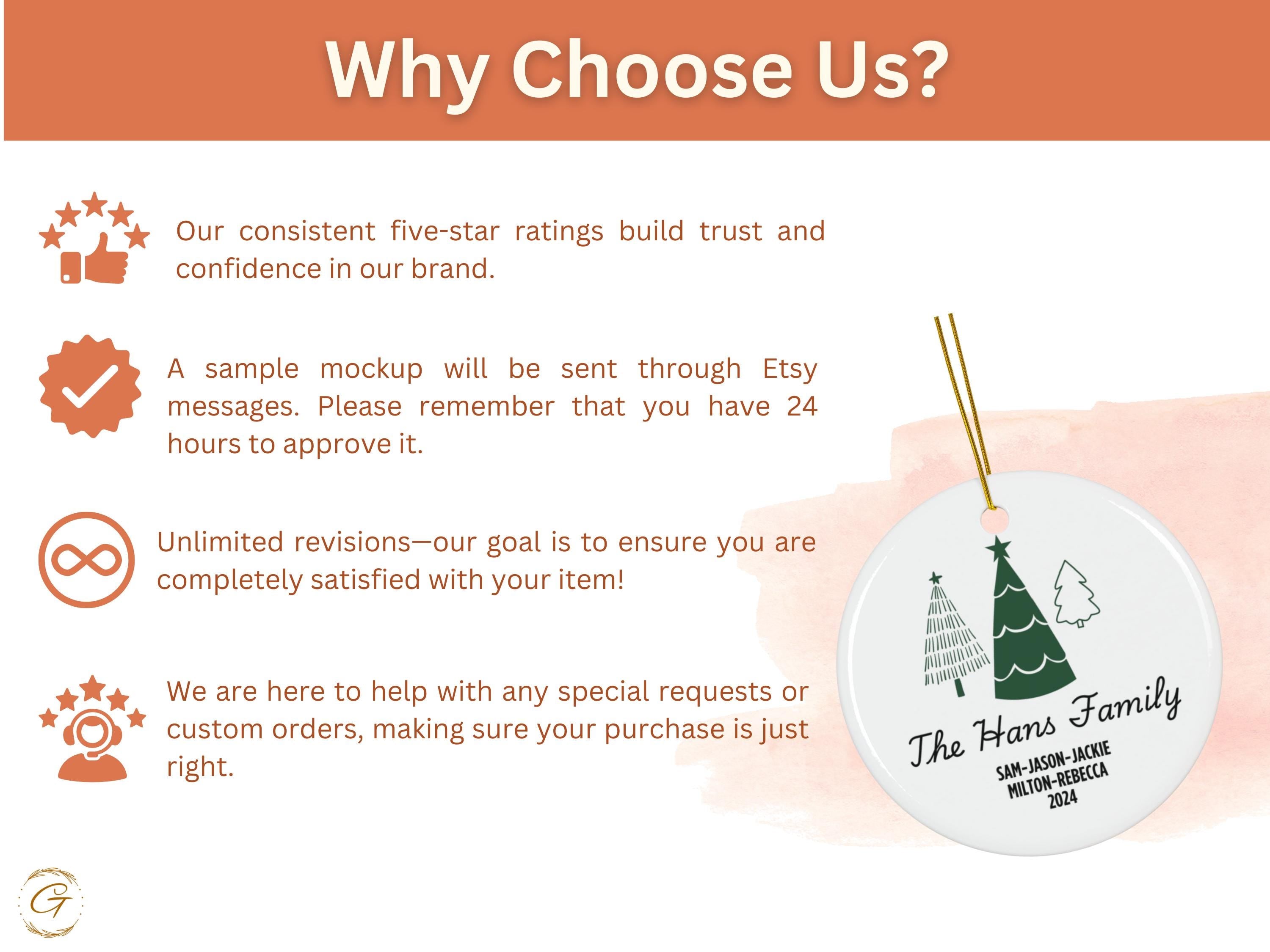 Why Choose Us?

Our consistent five-star ratings build trust and confidence in our brand.

A sample mockup will be sent through Etsy messages. Please remember that you have 24 hours to approve it.

Unlimited revisions—our goal is to ensure you are completely satisfied with your item!

We are here to help with any special requests or custom orders, making sure your purchase is just right.

The Hans Family
SAM-JASON-JACKIE
MILTON-REBECCA
2024

G